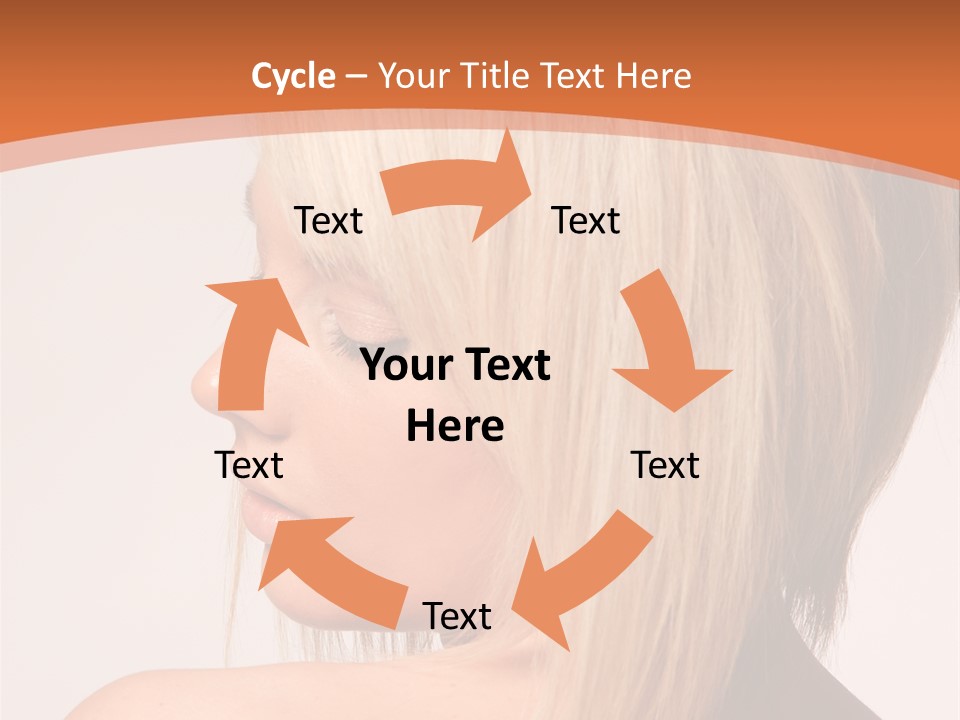 Cycle – Your Title Text Here

Text

Text

Your Text Here

Text

Text

Text